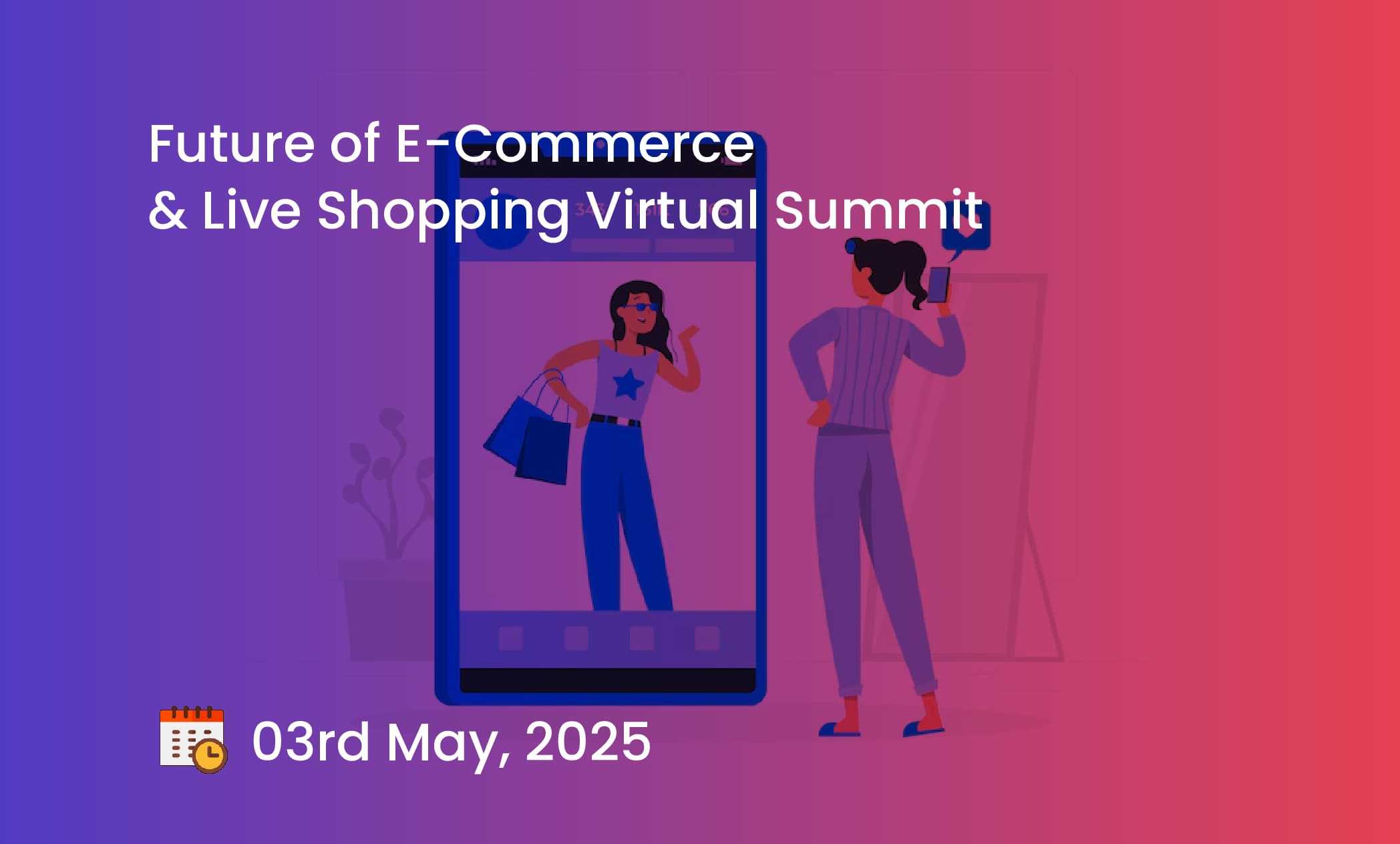 Future of E-Commerce
& Live Shopping Virtual Summit

03rd May, 2025